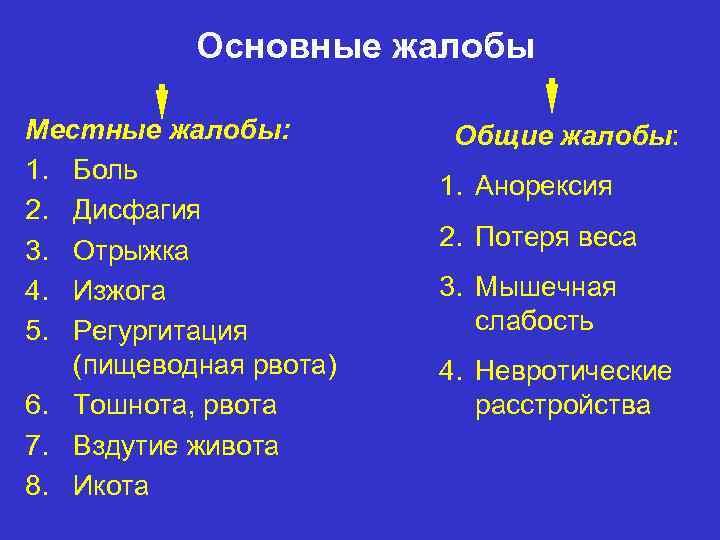 Основные жалобы

Местные жалобы:
1. Боль
2. Дисфагия
3. Отрыжка
4. Изжога
5. Регургитация (пищеводная рвота)
6. Тошнота, рвота
7. Вздутие живота
8. Икота

Общие жалобы:
1. Анорексия
2. Потеря веса
3. Мышечная слабость
4. Невротические расстройства